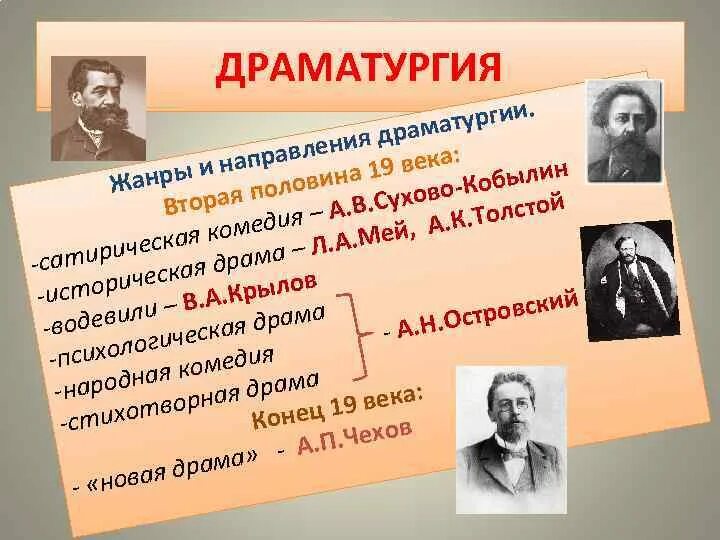 ДРАМАТУРГИЯ

Жанры и направления драматургии.
Вторая половина 19 века:
-сатирическая комедия – А.В.Сухово-Кобылин
-историческая драма – Л.А.Мей, А.К.Толстой
-водевили – В.А.Крылов
-психологическая драма
-народная комедия
-стихотворная драма
- А.Н.Островский
Конец 19 века:
- «новая драма» - А.П.Чехов